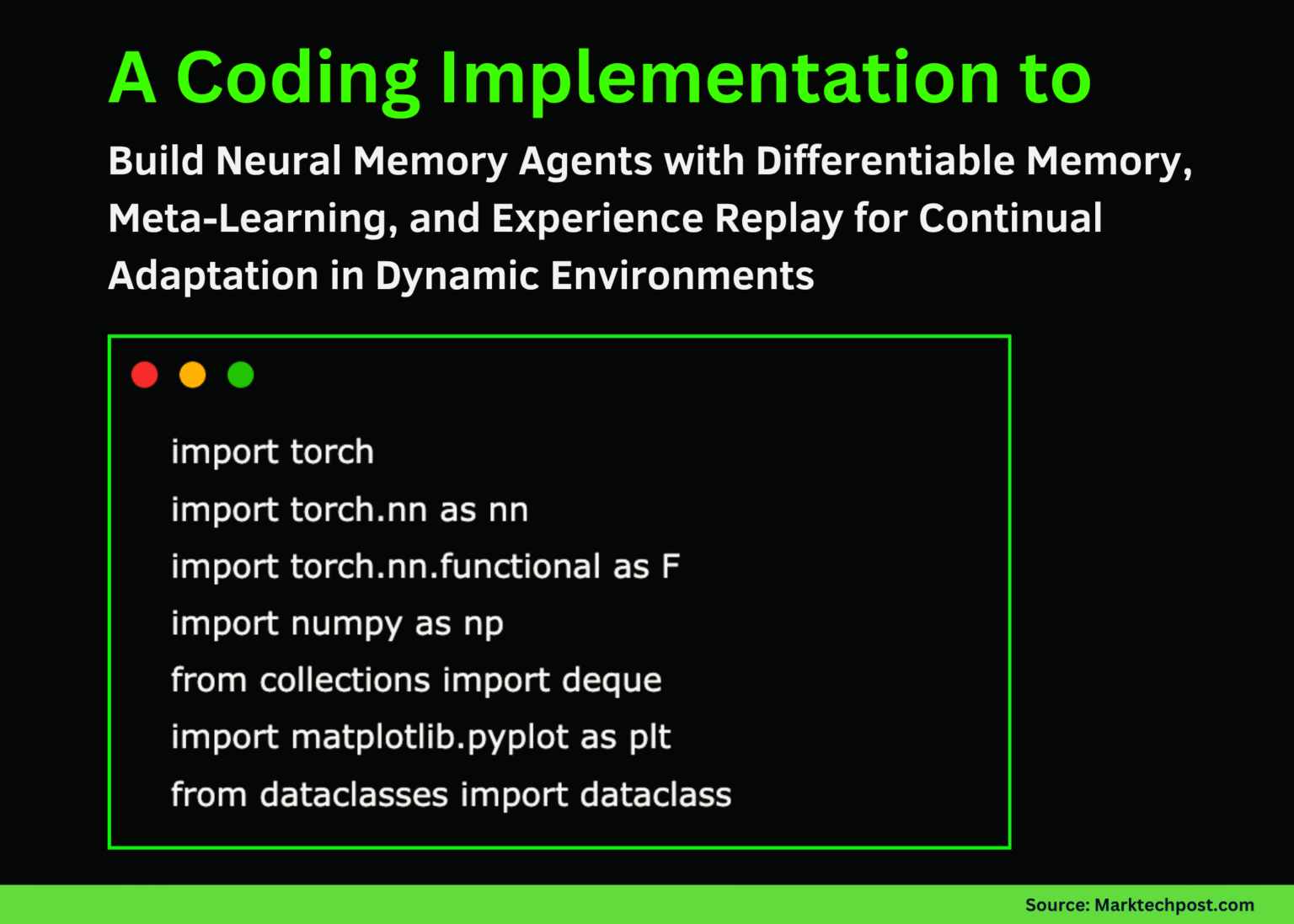 A Coding Implementation to

Build Neural Memory Agents with Differentiable Memory, Meta-Learning, and Experience Replay for Continual Adaptation in Dynamic Environments

import torch
import torch.nn as nn
import torch.nn.functional as F
import numpy as np
from collections import deque
import matplotlib.pyplot as plt
from dataclasses import dataclass

Source: Marktechpost.com